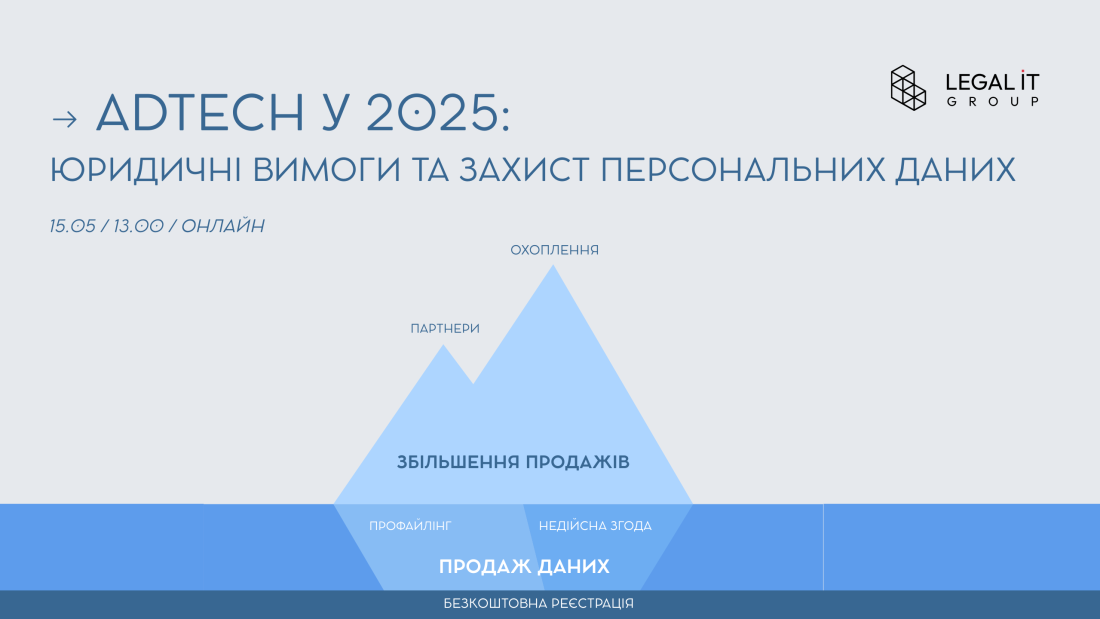 LEGAL IT
GROUP

→ ADTECH У 2025:
ЮРИДИЧНІ ВИМОГИ ТА ЗАХИСТ ПЕРСОНАЛЬНИХ ДАНИХ

15.05 / 13.00 / ОНЛАЙН

ОХОПЛЕННЯ

ПАРТНЕРИ

ЗБІЛЬШЕННЯ ПРОДАЖІВ

ПРОФАЙЛІНГ

НЕДІЙСНА ЗГОДА

ПРОДАЖ ДАНИХ

БЕЗКОШТОВНА РЕЄСТРАЦІЯ